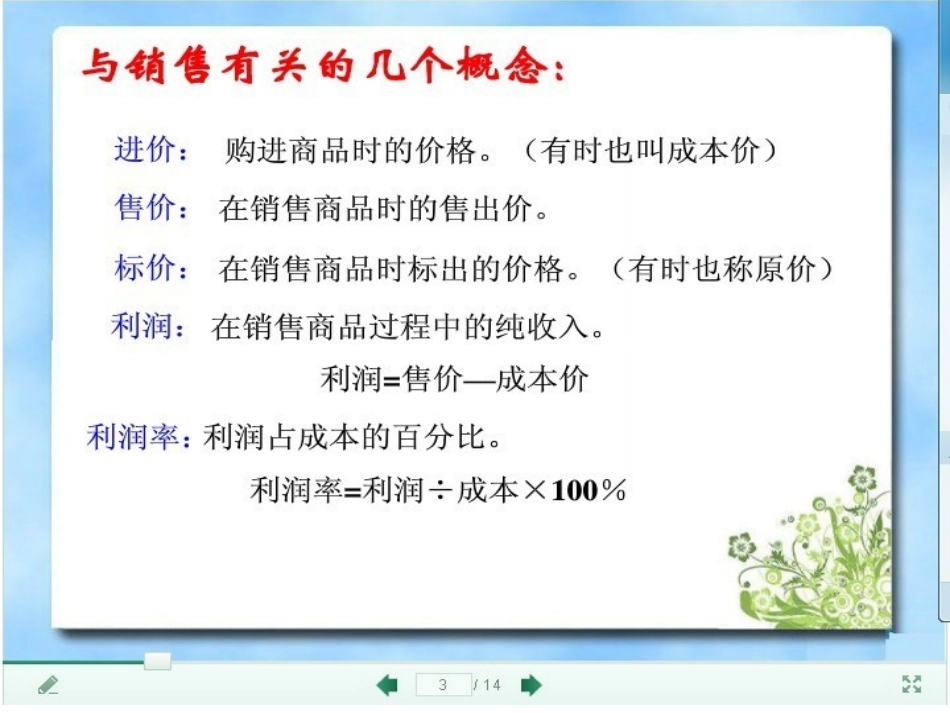 与销售有关的几个概念：

进价： 购进商品时的价格。（有时也叫成本价）

售价： 在销售商品时的售出价。

标价： 在销售商品时标出的价格。（有时也称原价）

利润： 在销售商品过程中的纯收入。

利润=售价—成本价

利润率：利润占成本的百分比。

利润率=利润÷成本×100%

3 / 14